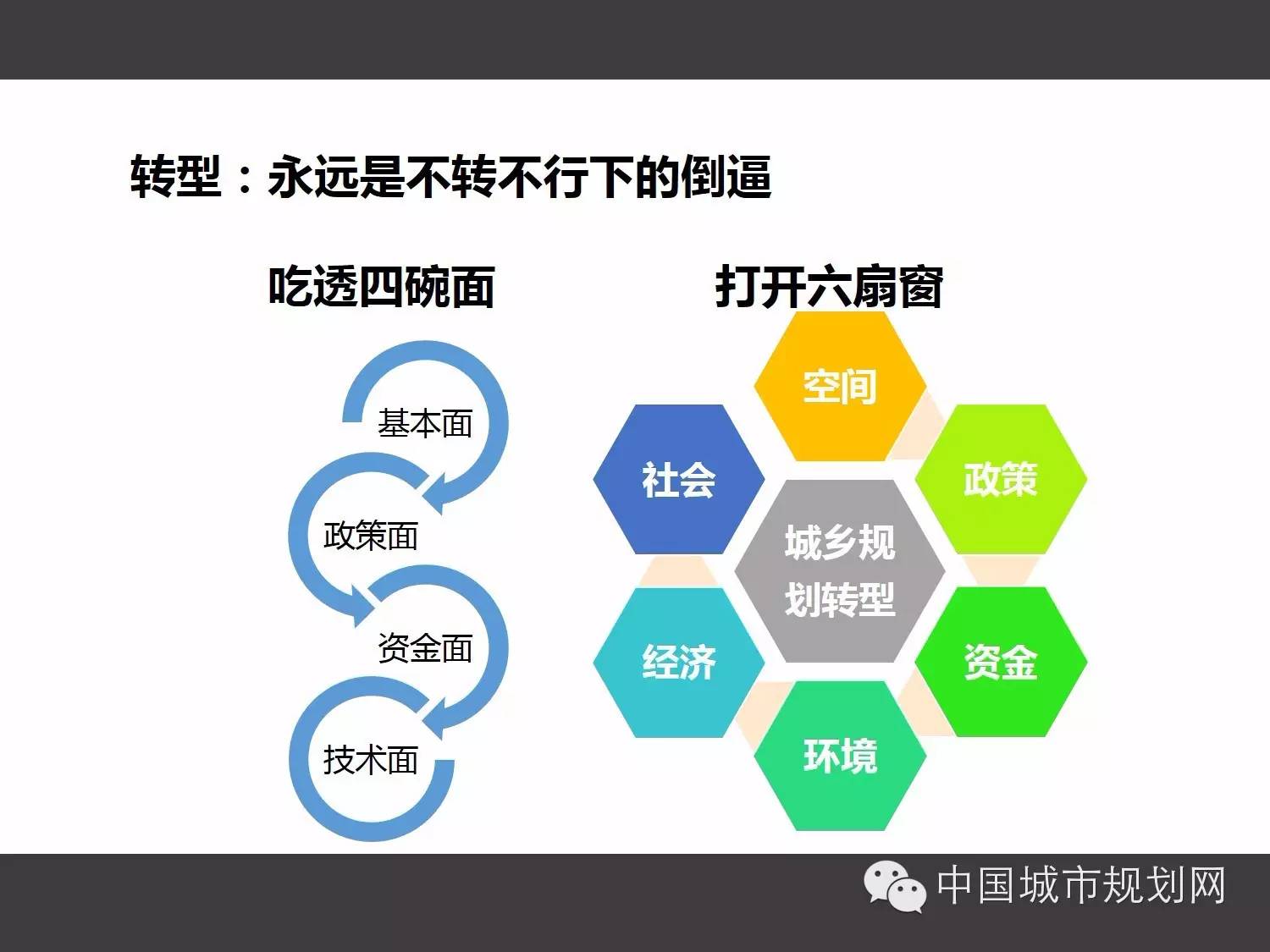 转型：永远是不转不行下的倒逼

吃透四碗面

基本面

政策面

资金面

技术面

打开六扇窗

空间

社会

政策

城乡规划转型

经济

资金

环境

中国城市规划网